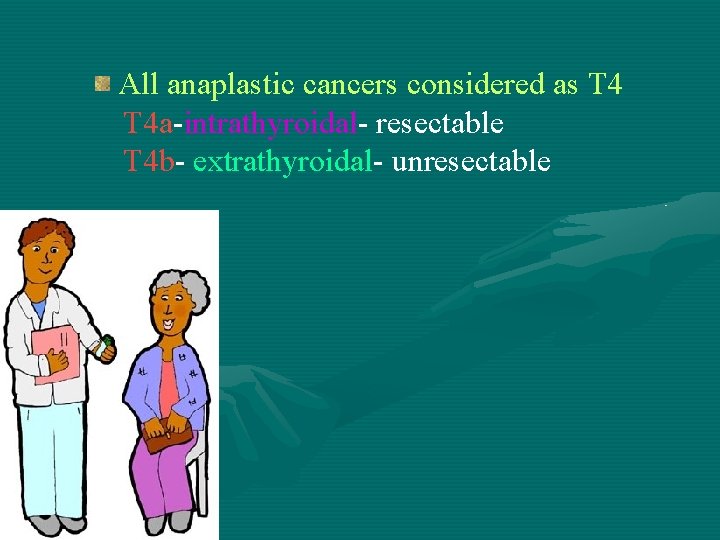 All anaplastic cancers considered as T4
T4a-intrathyroidal- resectable
T4b- extrathyroidal- unresectable